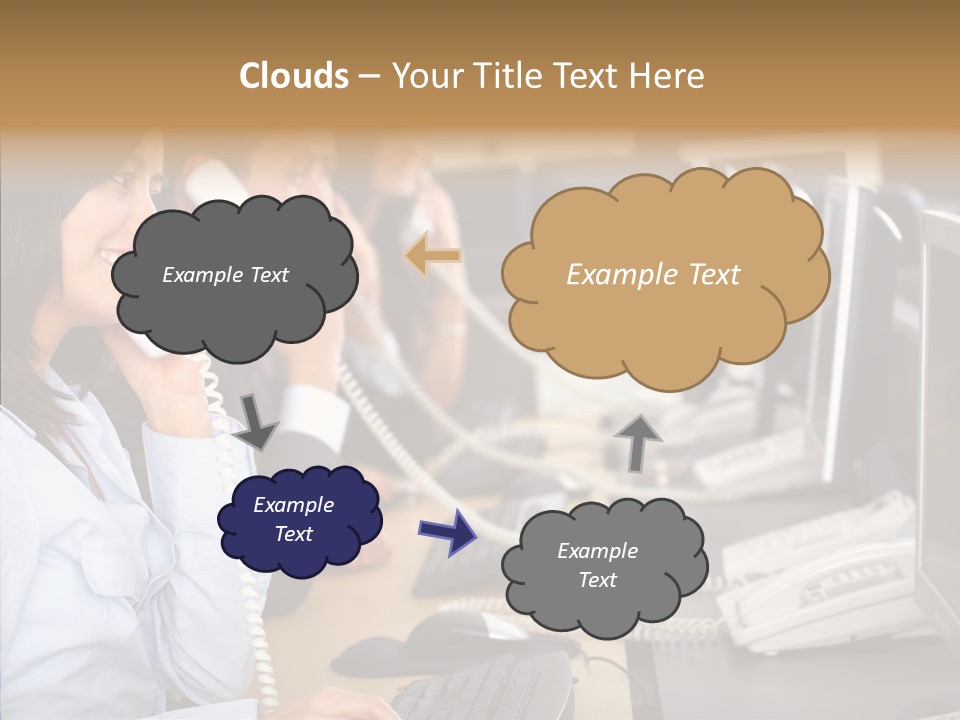 Clouds – Your Title Text Here

Example Text

Example Text

Example Text

Example Text